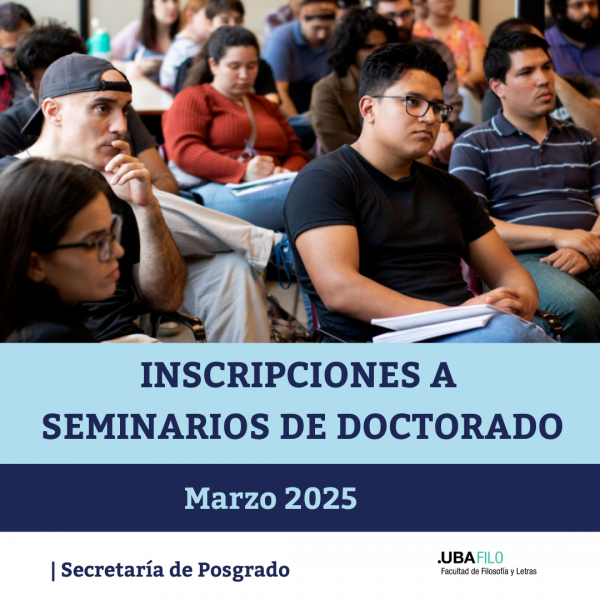 INSCRIPCIONES A SEMINARIOS DE DOCTORADO

Marzo 2025

| Secretaría de Posgrado

.UBAFILO
Facultad de Filosofía y Letras